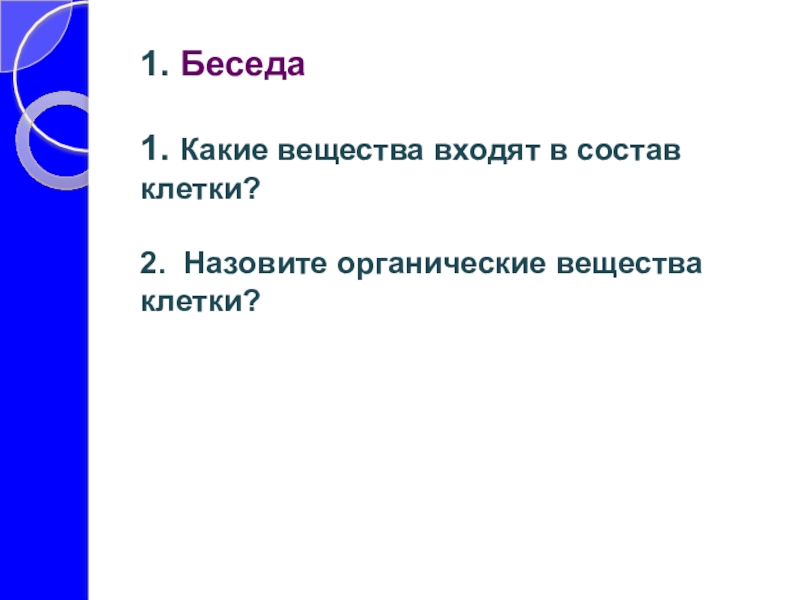 1. Беседа

1. Какие вещества входят в состав клетки?

2. Назовите органические вещества клетки?